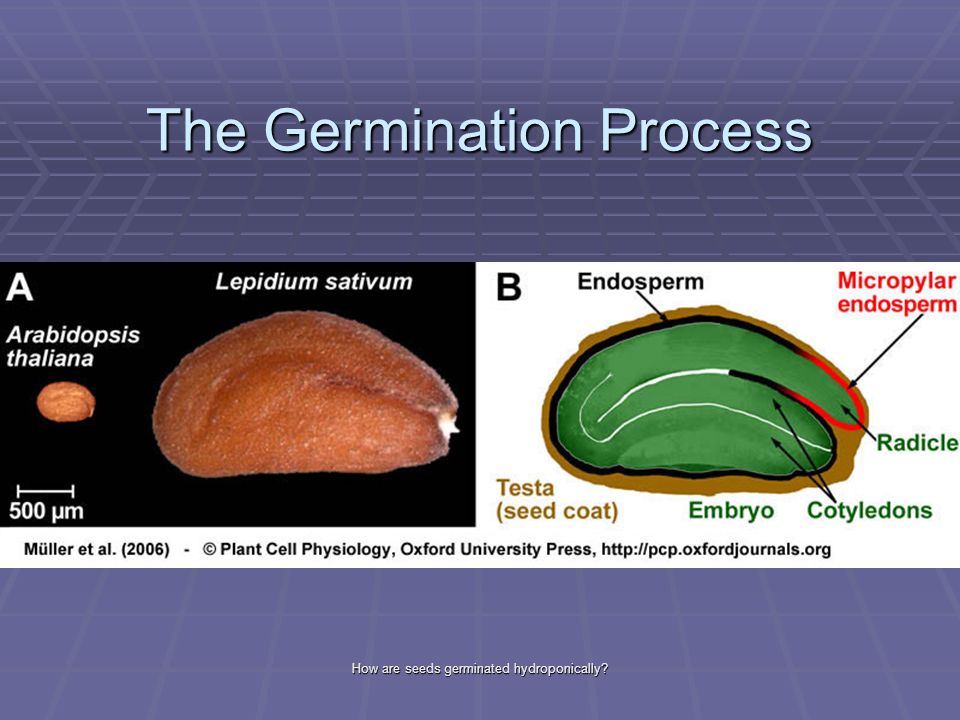 The Germination Process

A

Lepidium sativum

Arabidopsis thaliana

500 µm

B

Endosperm

Micropylar endosperm

Radicle

Testa (seed coat)

Embryo

Cotyledons

Müller et al. (2006) - © Plant Cell Physiology, Oxford University Press, http://pcp.oxfordjournals.org

How are seeds germinated hydroponically?